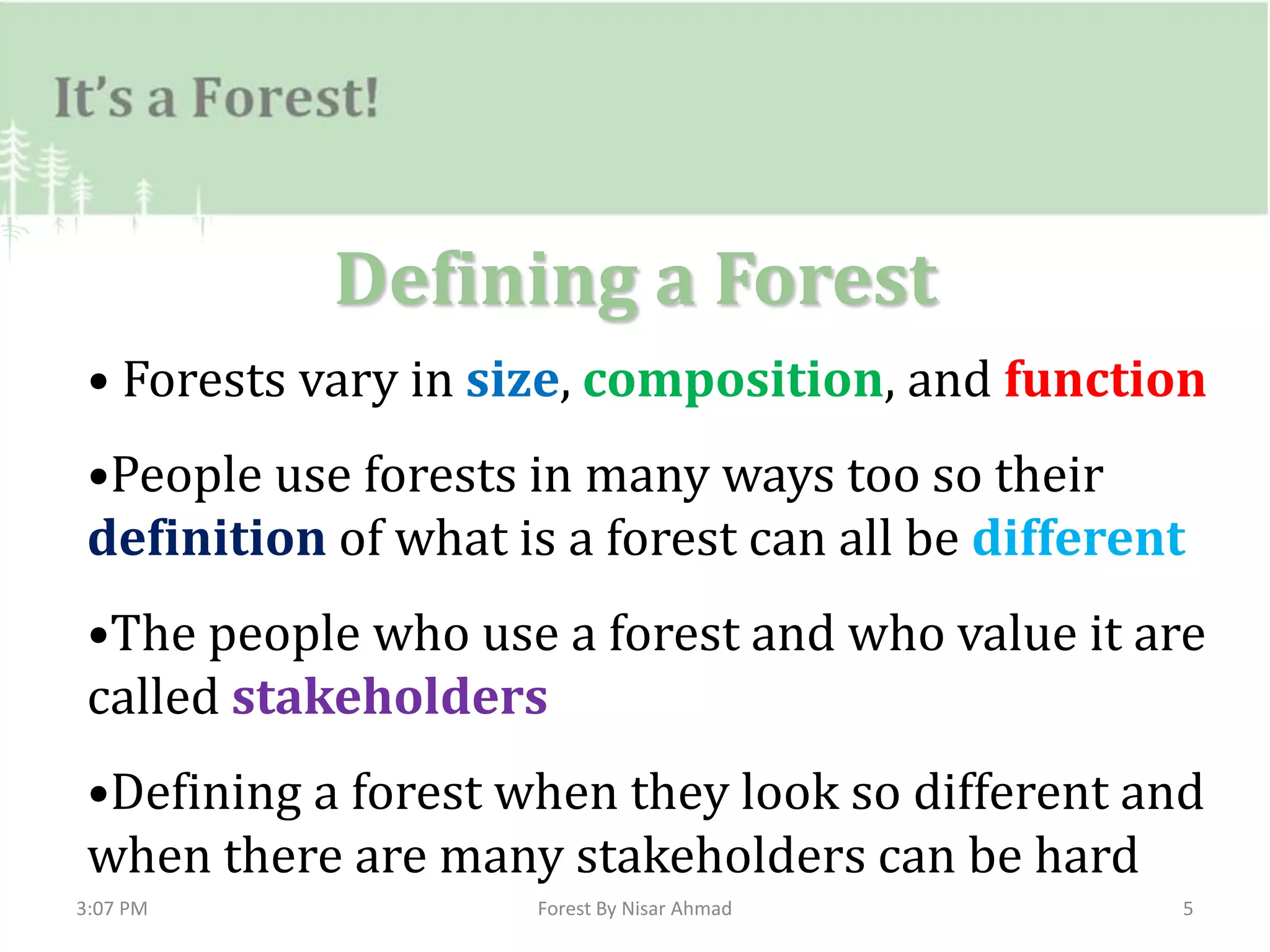 It's a Forest!

Defining a Forest

• Forests vary in size, composition, and function

•People use forests in many ways too so their definition of what is a forest can all be different

•The people who use a forest and who value it are called stakeholders

•Defining a forest when they look so different and when there are many stakeholders can be hard

3:07 PM

Forest By Nisar Ahmad

5